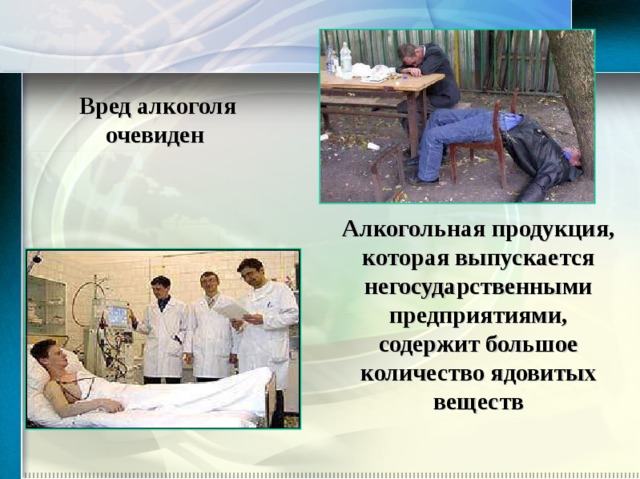 Вред алкоголя очевиден

Алкогольная продукция, которая выпускается негосударственными предприятиями, содержит большое количество ядовитых веществ